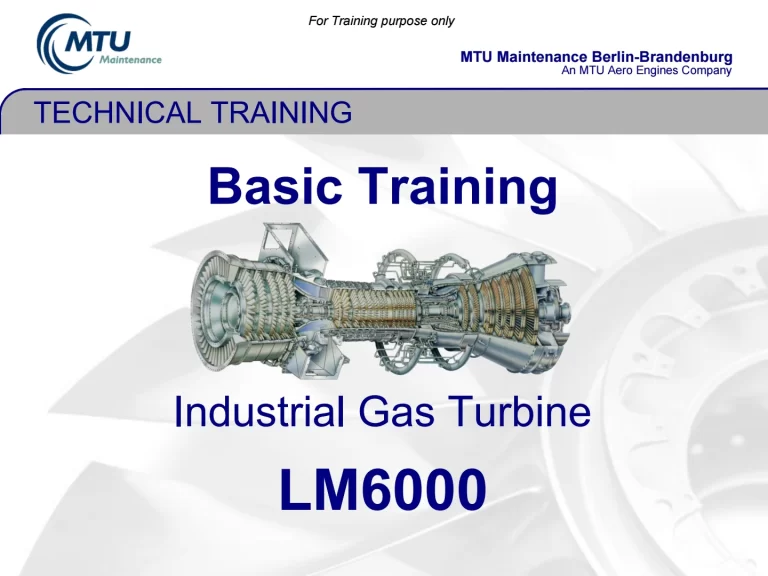 MTU Maintenance

For Training purpose only

MTU Maintenance Berlin-Brandenburg
An MTU Aero Engines Company

TECHNICAL TRAINING

Basic Training

Industrial Gas Turbine

LM6000